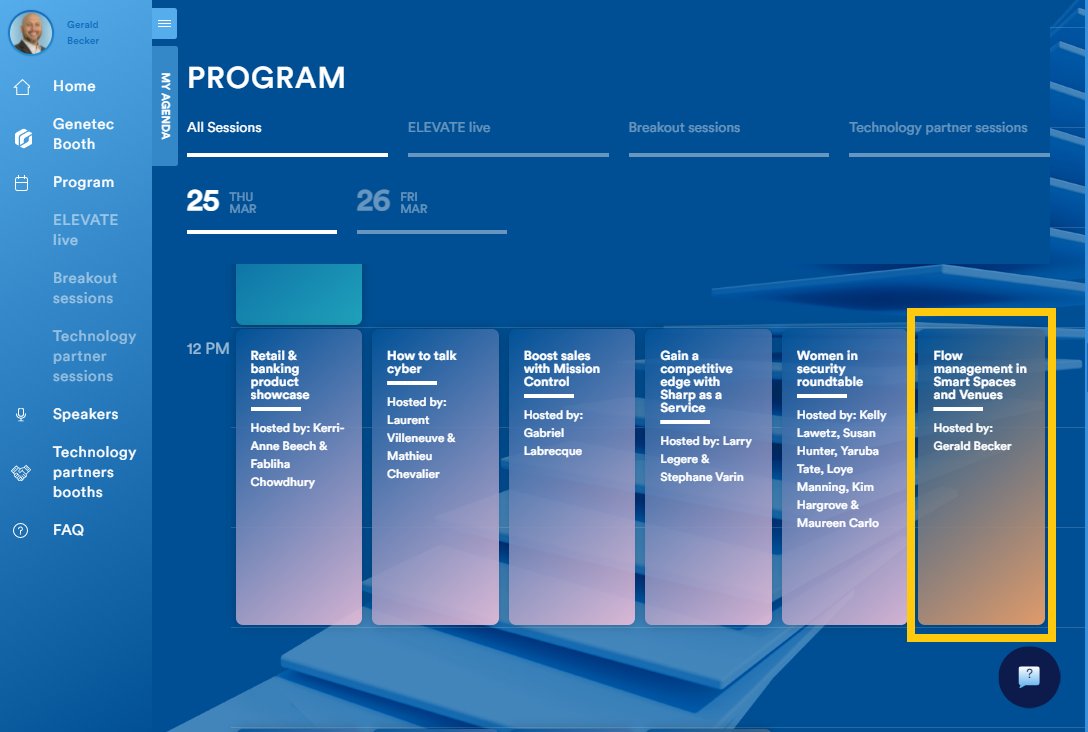 Gerald Becker

Home

Genetec Booth

Program

ELEVATE live

Breakout sessions

Technology partner sessions

Speakers

Technology partners booths

FAQ

MY AGENDA

PROGRAM

All Sessions

ELEVATE live

Breakout sessions

Technology partner sessions

25 THU MAR

26 FRI MAR

12 PM

Retail & banking product showcase

Hosted by: Kerri-Anne Beech & Fabliha Chowdhury

How to talk cyber

Hosted by: Laurent Villeneuve & Mathieu Chevalier

Boost sales with Mission Control

Hosted by: Gabriel Labrecque

Gain a competitive edge with Sharp as a Service

Hosted by: Larry Legere & Stephane Varin

Women in security roundtable

Hosted by: Kelly Lawetz, Susan Hunter, Yaruba Tate, Loye Manning, Kim Hargrove & Maureen Carlo

Flow management in Smart Spaces and Venues

Hosted by: Gerald Becker

?